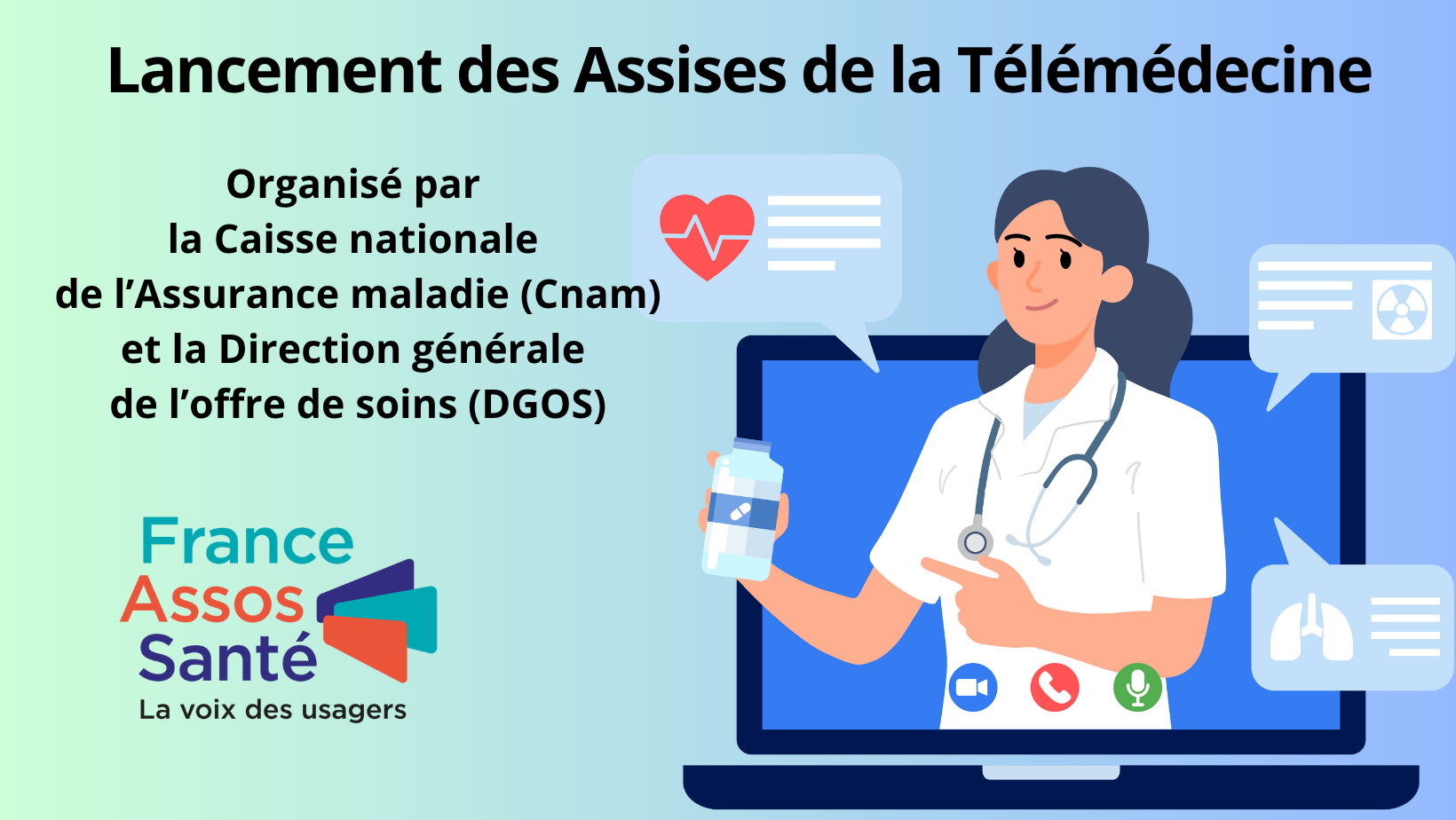 Lancement des Assises de la Télémédecine

Organisé par
la Caisse nationale
de l’Assurance maladie (Cnam)
et la Direction générale
de l’offre de soins (DGOS)

France
Assos
Santé
La voix des usagers